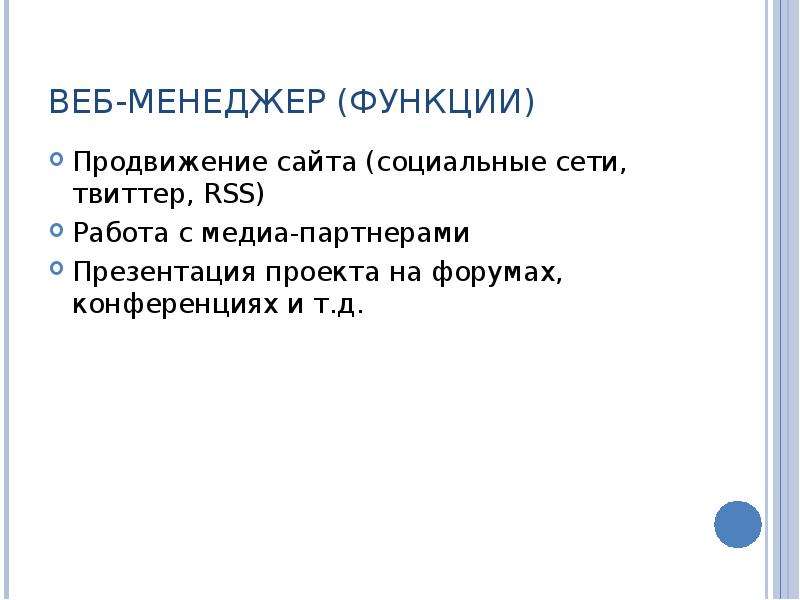 ВЕБ-МЕНЕДЖЕР (ФУНКЦИИ)

• Продвижение сайта (социальные сети, твиттер, RSS)
• Работа с медиа-партнерами
• Презентация проекта на форумах, конференциях и т.д.